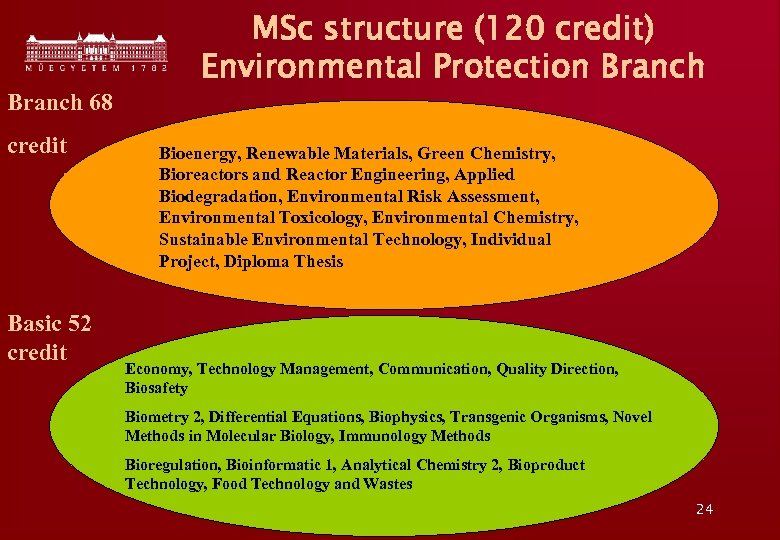 MŰEGYETEM 1782

MSc structure (120 credit)
Environmental Protection Branch

Branch 68 credit

Bioenergy, Renewable Materials, Green Chemistry, Bioreactors and Reactor Engineering, Applied Biodegradation, Environmental Risk Assessment, Environmental Toxicology, Environmental Chemistry, Sustainable Environmental Technology, Individual Project, Diploma Thesis

Basic 52 credit

Economy, Technology Management, Communication, Quality Direction, Biosafety

Biometry 2, Differential Equations, Biophysics, Transgenic Organisms, Novel Methods in Molecular Biology, Immunology Methods

Bioregulation, Bioinformatic 1, Analytical Chemistry 2, Bioproduct Technology, Food Technology and Wastes

24